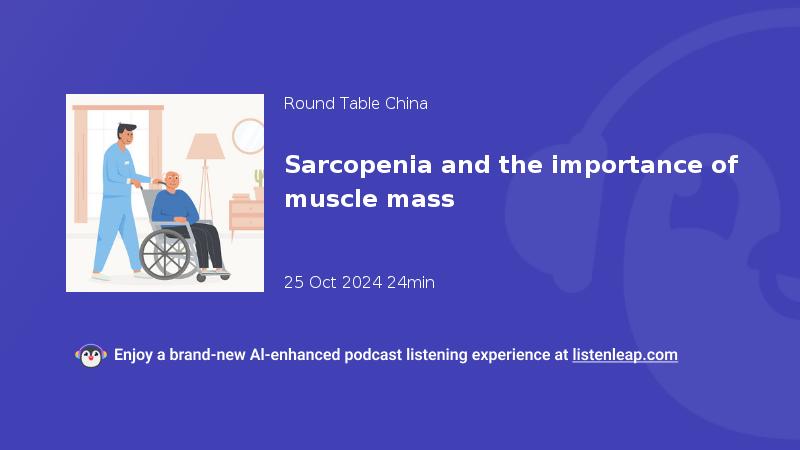 Round Table China

Sarcopenia and the importance of muscle mass

25 Oct 2024 24min

Enjoy a brand-new AI-enhanced podcast listening experience at listenleap.com